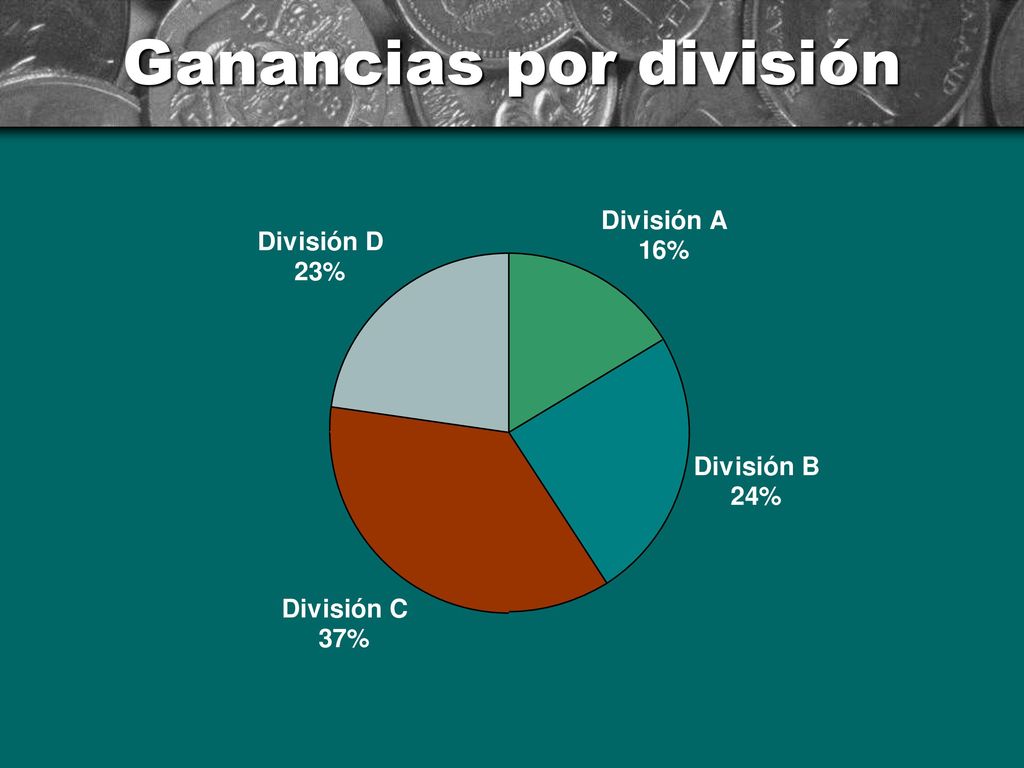 Ganancias por división

División D
23%

División A
16%

División B
24%

División C
37%